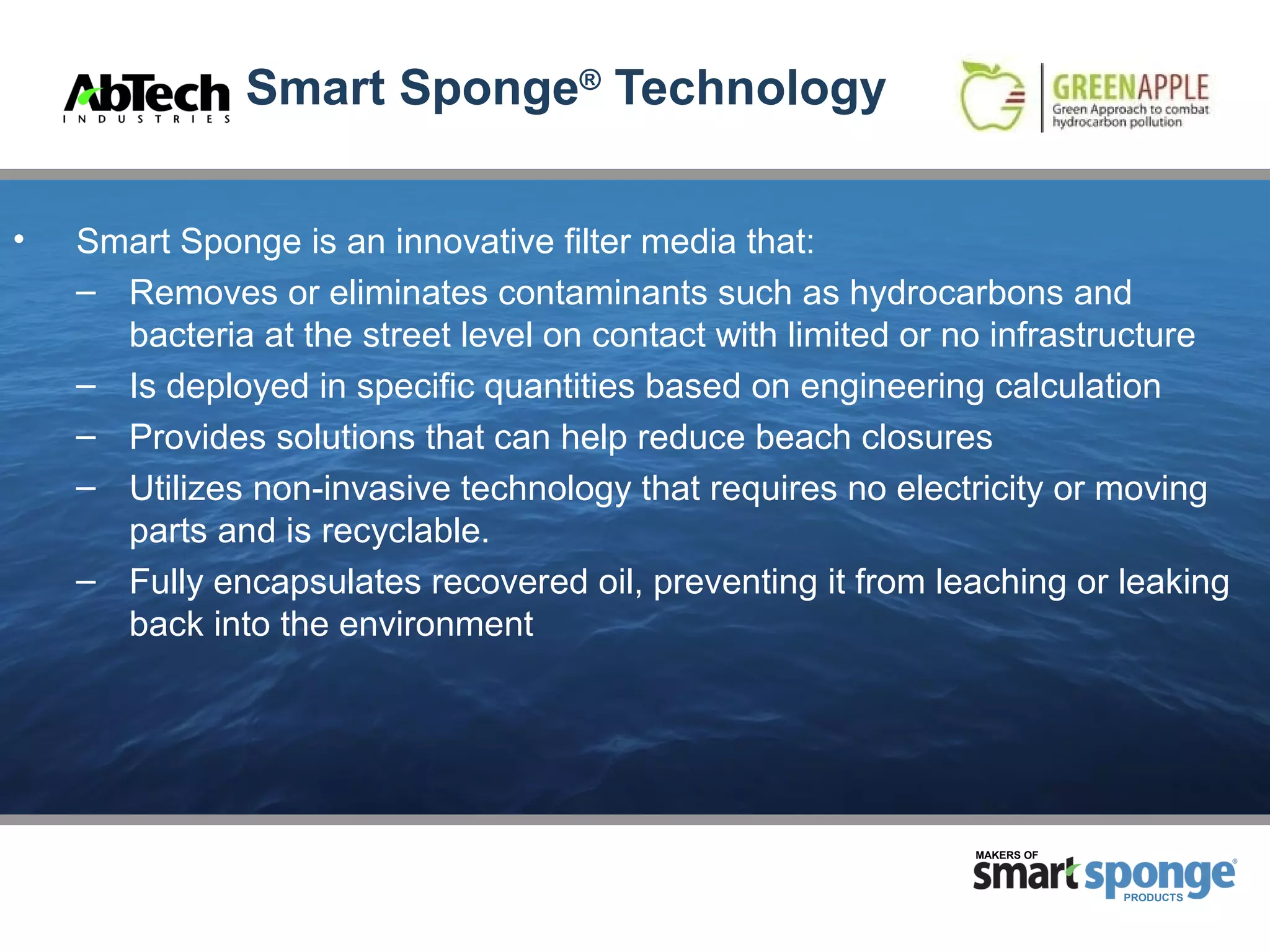 AbTech INDUSTRIES

Smart Sponge® Technology

GREENAPPLE
Green Approach to combat hydrocarbon pollution

• Smart Sponge is an innovative filter media that:
– Removes or eliminates contaminants such as hydrocarbons and bacteria at the street level on contact with limited or no infrastructure
– Is deployed in specific quantities based on engineering calculation
– Provides solutions that can help reduce beach closures
– Utilizes non-invasive technology that requires no electricity or moving parts and is recyclable.
– Fully encapsulates recovered oil, preventing it from leaching or leaking back into the environment

MAKERS OF smart sponge® PRODUCTS